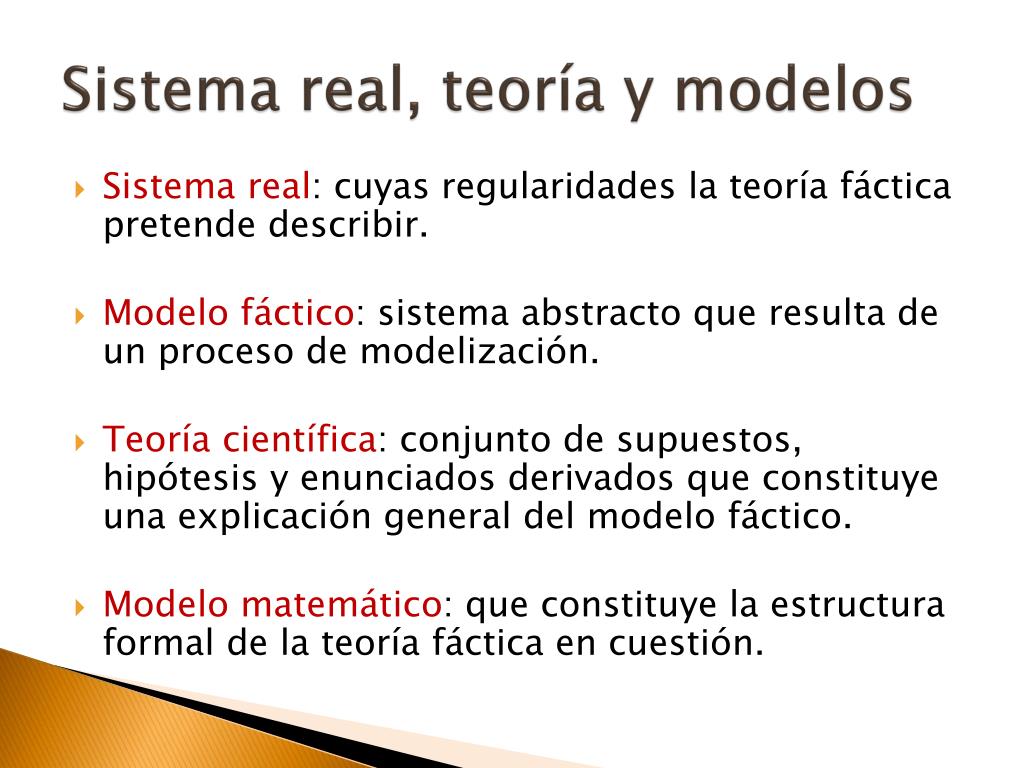 Sistema real, teoría y modelos

Sistema real: cuyas regularidades la teoría fáctica pretende describir.

Modelo fáctico: sistema abstracto que resulta de un proceso de modelización.

Teoría científica: conjunto de supuestos, hipótesis y enunciados derivados que constituye una explicación general del modelo fáctico.

Modelo matemático: que constituye la estructura formal de la teoría fáctica en cuestión.